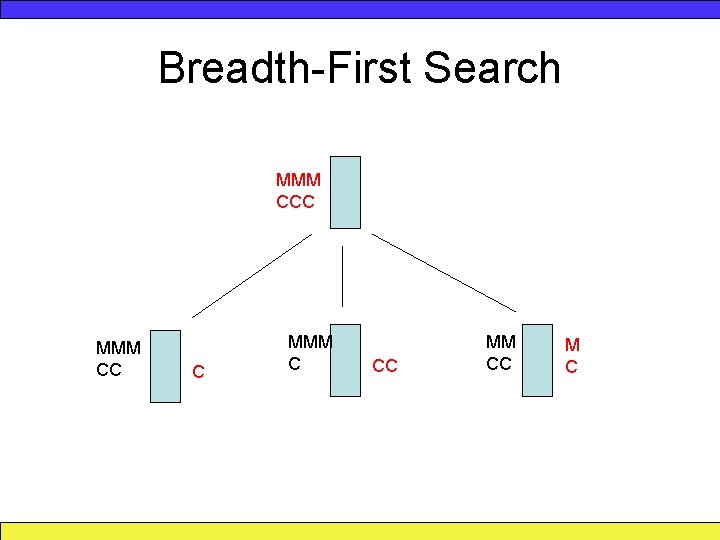 Breadth-First Search

MMM
CCC

MMM
CC

C

MMM
C

CC

MM
CC

M
C